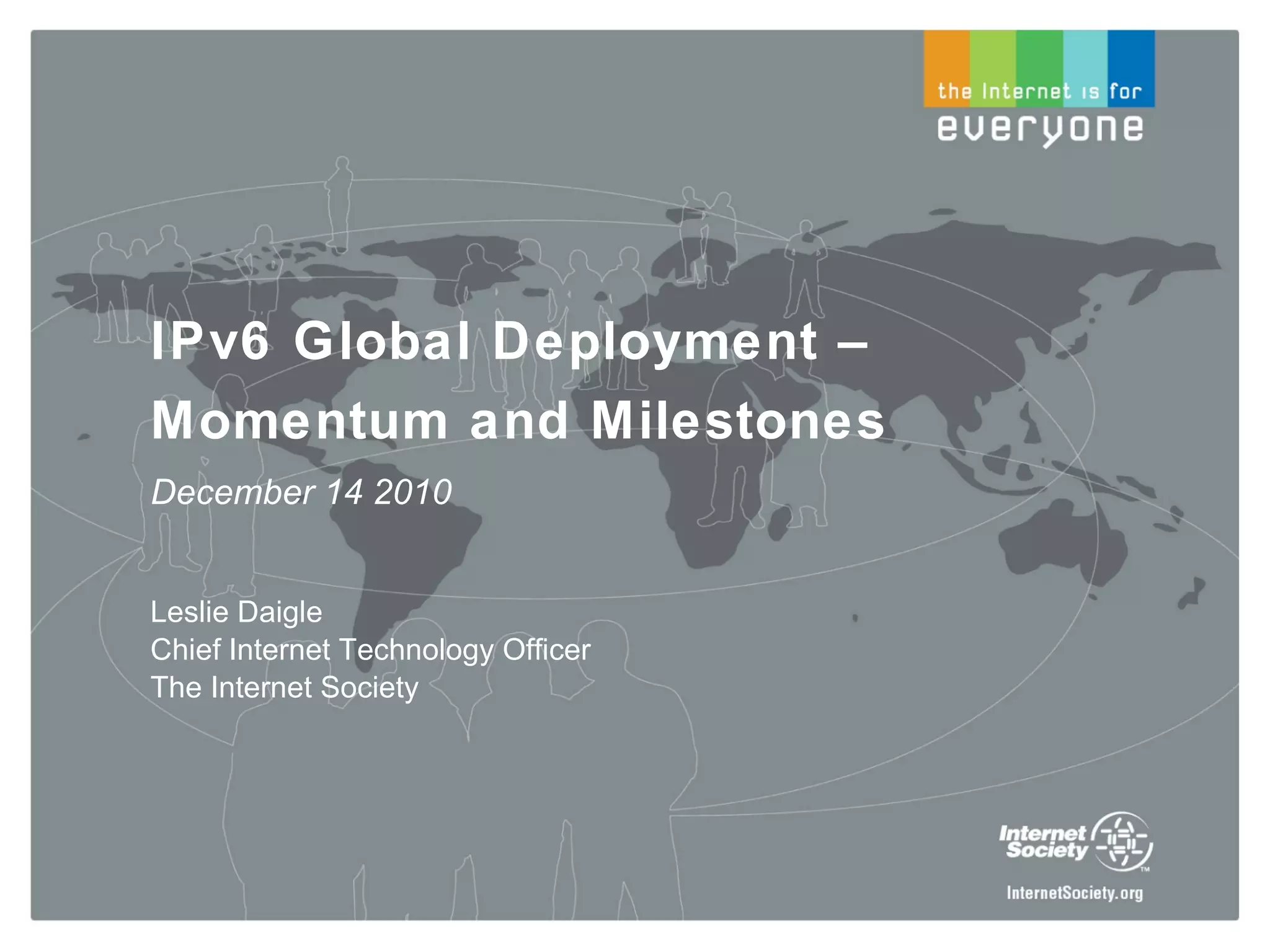 the Internet is for
everyone

IPv6 Global Deployment – Momentum and Milestones

December 14 2010

Leslie Daigle
Chief Internet Technology Officer
The Internet Society

Internet Society™

InternetSociety.org